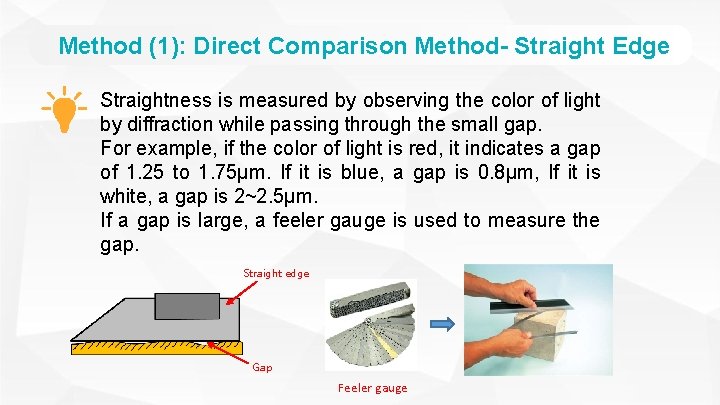 Method (1): Direct Comparison Method- Straight Edge

Straightness is measured by observing the color of light by diffraction while passing through the small gap.
For example, if the color of light is red, it indicates a gap of 1.25 to 1.75μm. If it is blue, a gap is 0.8μm, If it is white, a gap is 2~2.5μm.
If a gap is large, a feeler gauge is used to measure the gap.

Straight edge

Gap

Feeler gauge